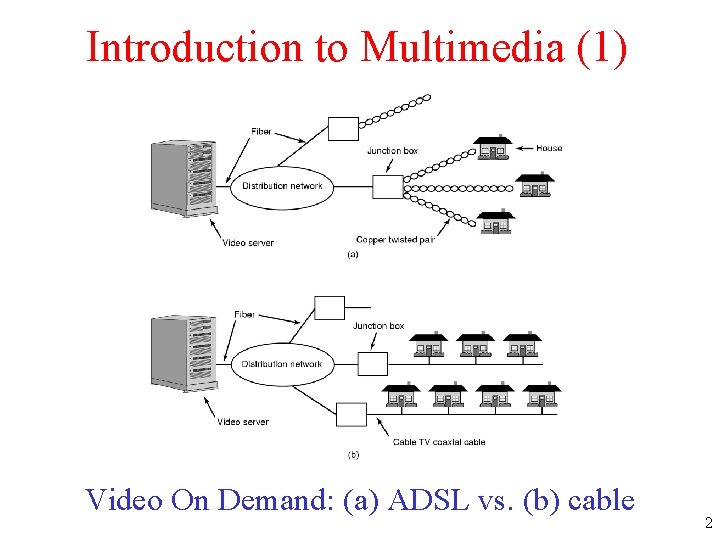 Introduction to Multimedia (1)

Fiber
Junction box
House
Distribution network
Video server
Copper twisted pair
(a)

Fiber
Junction box
Distribution network
Video server
Cable TV coaxial cable
(b)

Video On Demand: (a) ADSL vs. (b) cable

2